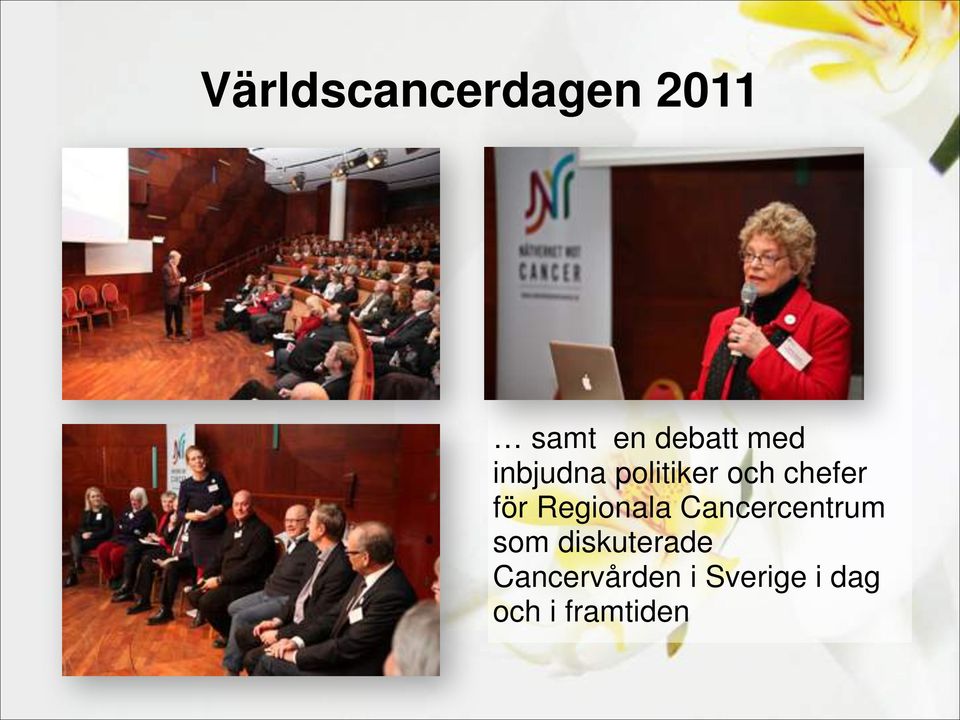 Världscancerdagen 2011

NÄTVERKET MOT CANCER

… samt en debatt med inbjudna politiker och chefer för Regionala Cancercentrum som diskuterade Cancervården i Sverige i dag och i framtiden